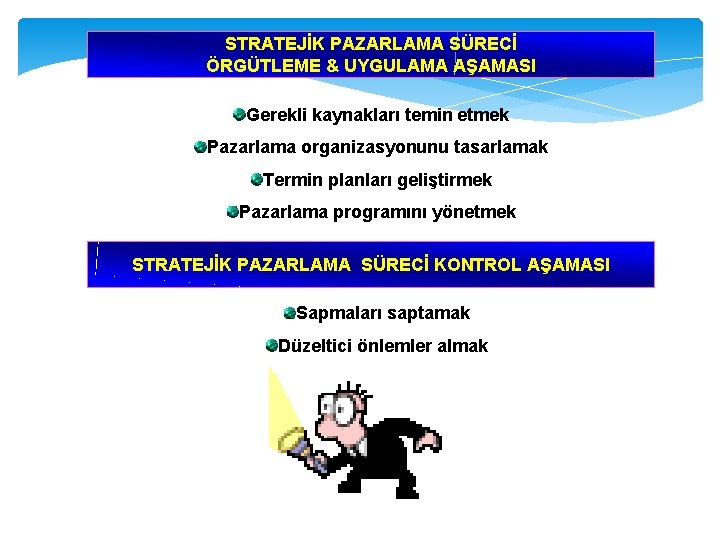 STRATEJİK PAZARLAMA SÜRECİ
ÖRGÜTLEME & UYGULAMA AŞAMASI

Gerekli kaynakları temin etmek

Pazarlama organizasyonunu tasarlamak

Termin planları geliştirmek

Pazarlama programını yönetmek

STRATEJİK PAZARLAMA SÜRECİ KONTROL AŞAMASI

Sapmaları saptamak

Düzeltici önlemler almak